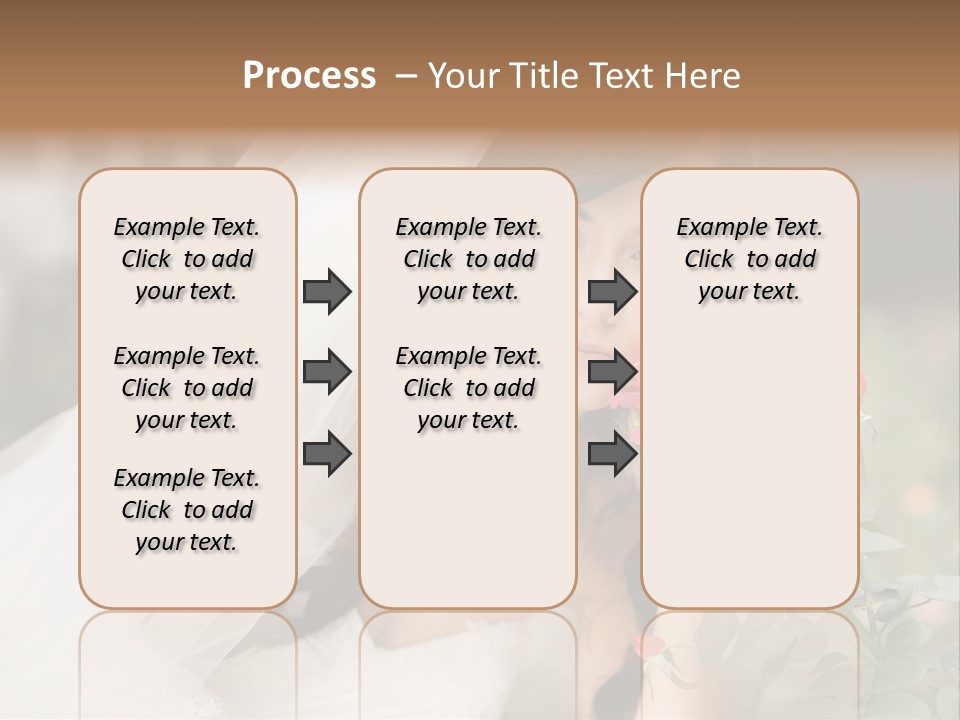 Process – Your Title Text Here

Example Text. Click to add your text.

Example Text. Click to add your text.

Example Text. Click to add your text.

Example Text. Click to add your text.

Example Text. Click to add your text.

Example Text. Click to add your text.